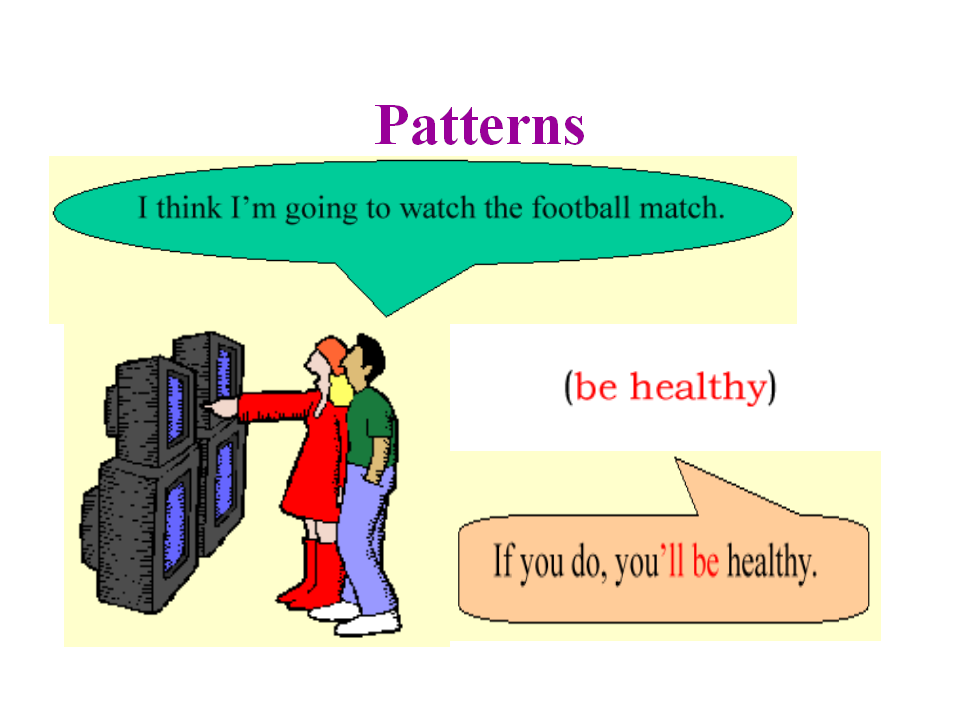 Patterns

I think I'm going to watch the football match.

(be healthy)

If you do, you'll be healthy.